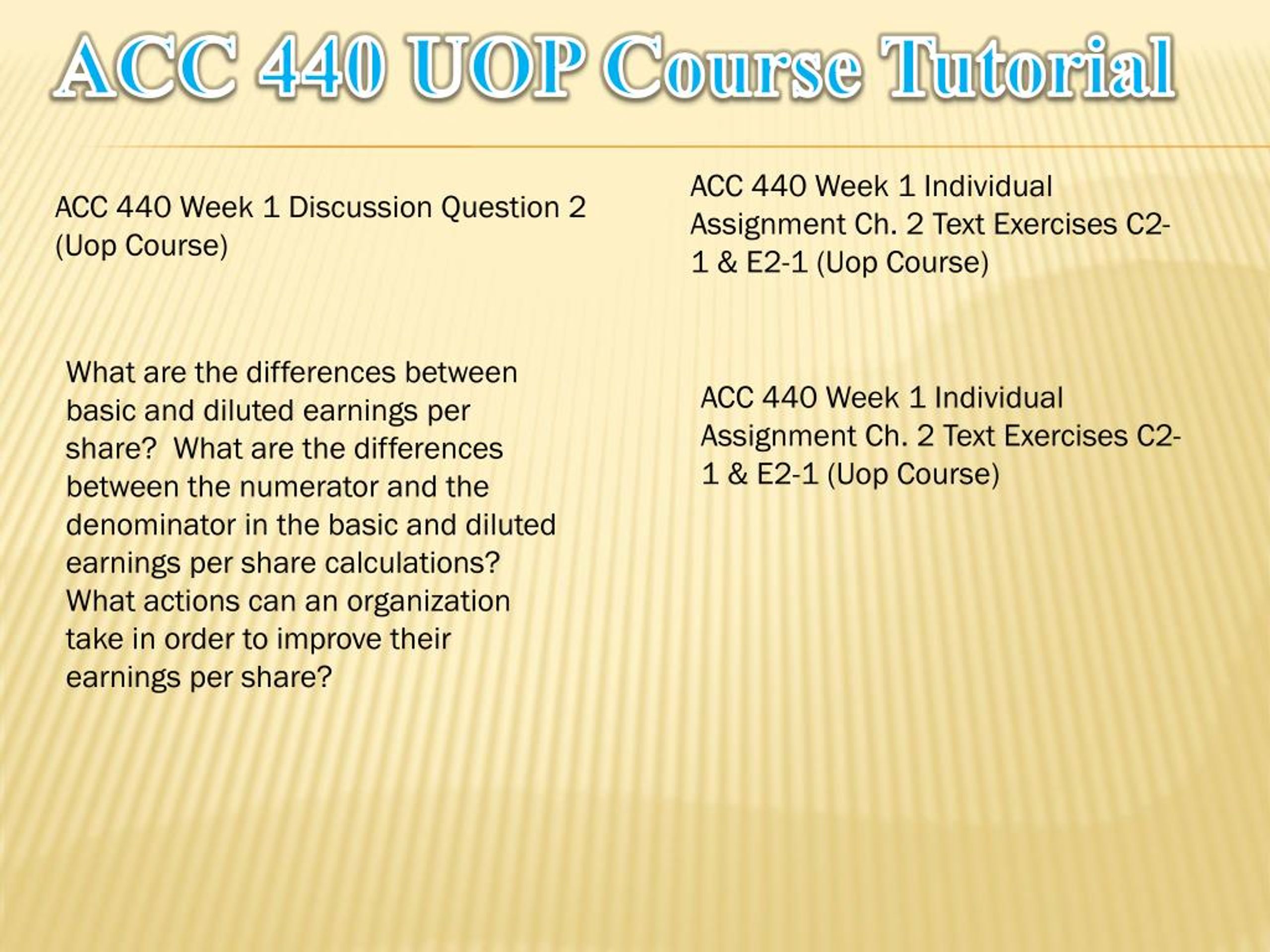 ACC 440 UOP Course Tutorial

ACC 440 Week 1 Discussion Question 2 (Uop Course)

What are the differences between basic and diluted earnings per share? What are the differences between the numerator and the denominator in the basic and diluted earnings per share calculations? What actions can an organization take in order to improve their earnings per share?

ACC 440 Week 1 Individual Assignment Ch. 2 Text Exercises C2-1 & E2-1 (Uop Course)

ACC 440 Week 1 Individual Assignment Ch. 2 Text Exercises C2-1 & E2-1 (Uop Course)